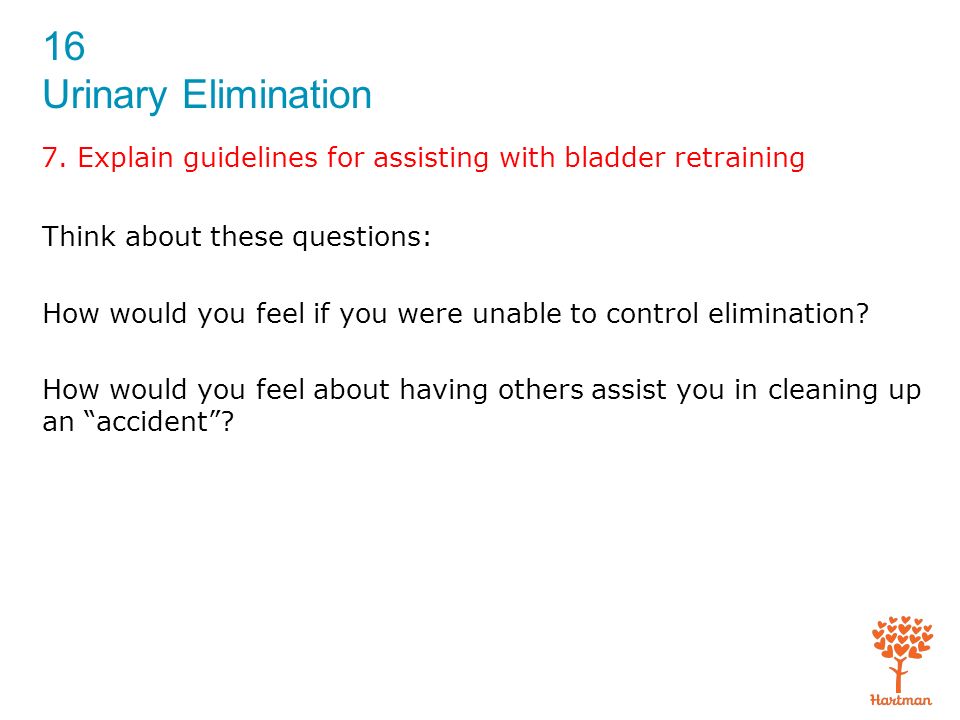 16
Urinary Elimination

7. Explain guidelines for assisting with bladder retraining

Think about these questions:

How would you feel if you were unable to control elimination?

How would you feel about having others assist you in cleaning up an “accident”?

Hartman